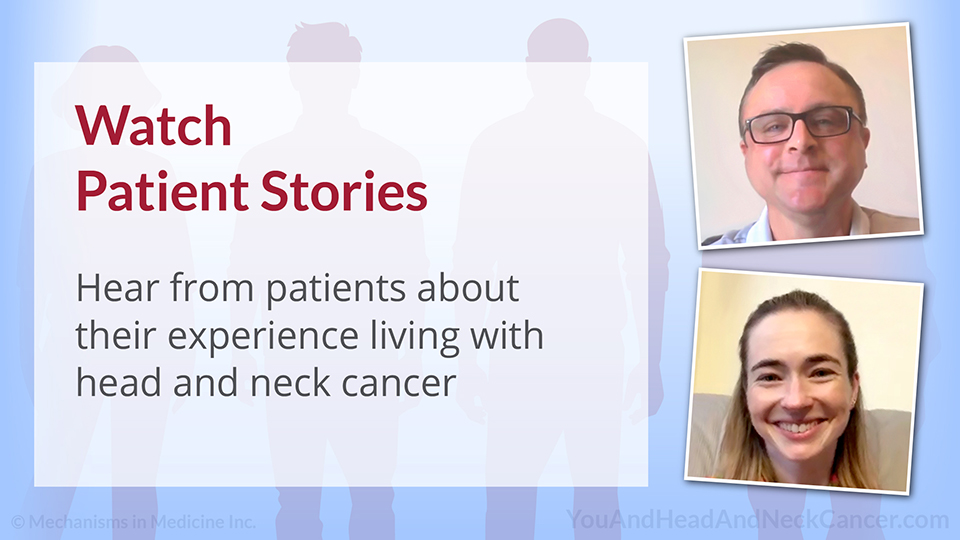 Watch
Patient Stories

Hear from patients about their experience living with head and neck cancer

© Mechanisms in Medicine Inc.

YouAndHeadAndNeckCancer.com